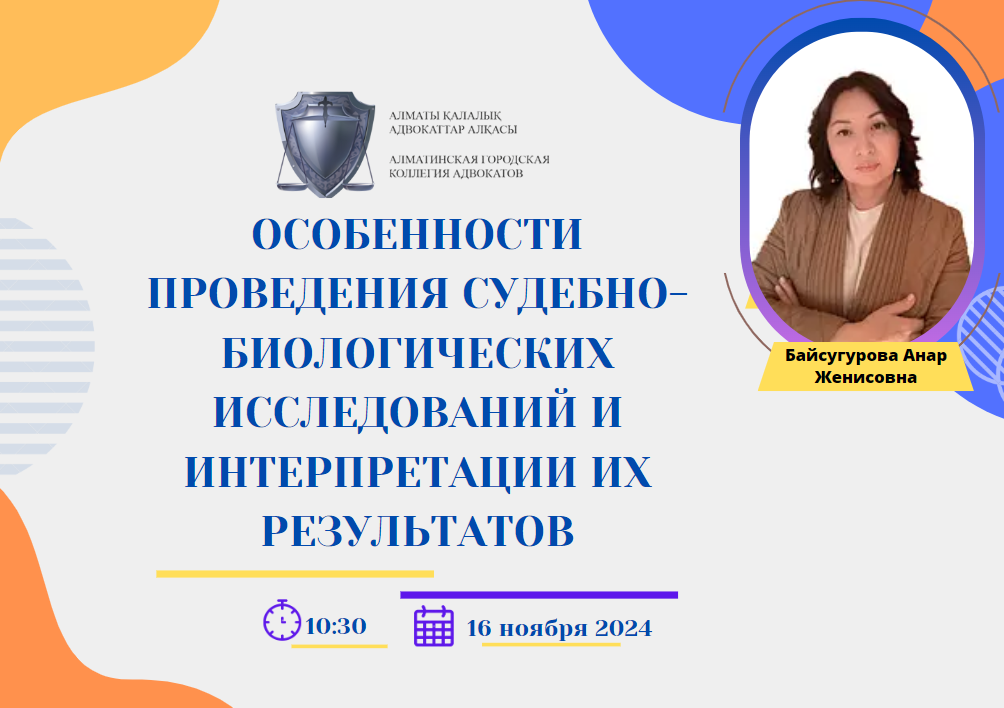 АЛМАТЫ ҚАЛАЛЫҚ АДВОКАТТАР АЛҚАСЫ

АЛМАТИНСКАЯ ГОРОДСКАЯ КОЛЛЕГИЯ АДВОКАТОВ

ОСОБЕННОСТИ ПРОВЕДЕНИЯ СУДЕБНО-БИОЛОГИЧЕСКИХ ИССЛЕДОВАНИЙ И ИНТЕРПРЕТАЦИИ ИХ РЕЗУЛЬТАТОВ

Байсугурова Анар Женисовна

10:30

16 ноября 2024